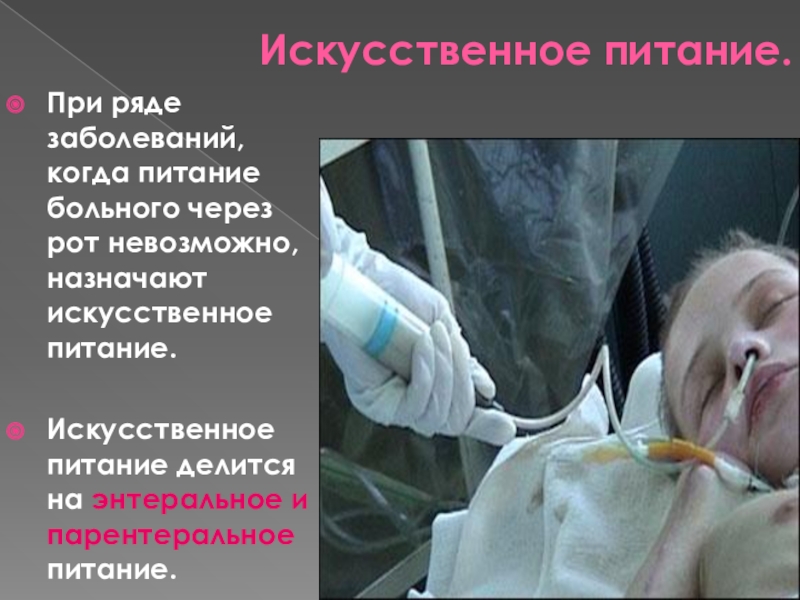 Искусственное питание.

При ряде заболеваний, когда питание больного через рот невозможно, назначают искусственное питание.

Искусственное питание делится на энтеральное и парентеральное питание.